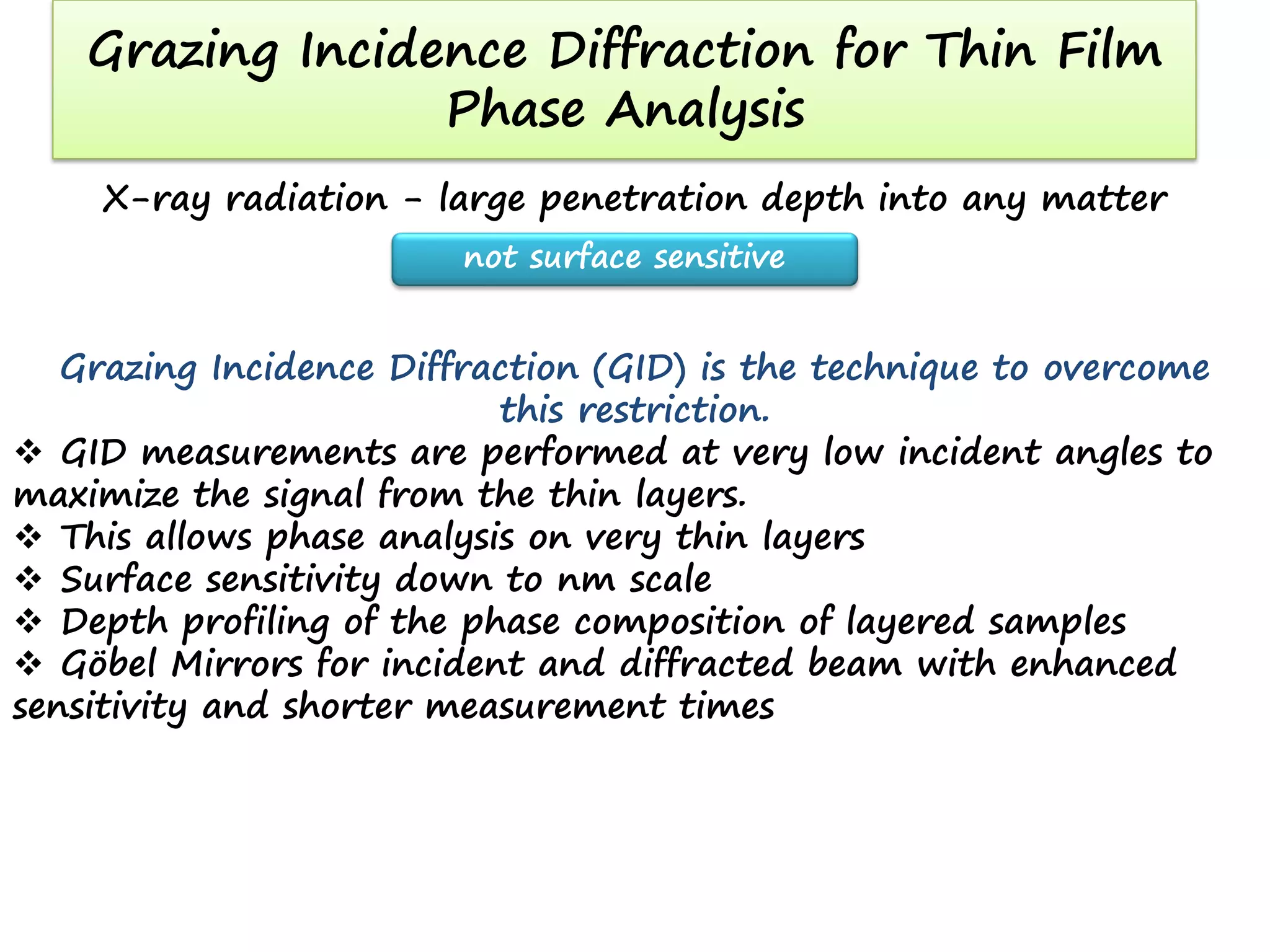 Grazing Incidence Diffraction for Thin Film Phase Analysis

X-ray radiation – large penetration depth into any matter

not surface sensitive

Grazing Incidence Diffraction (GID) is the technique to overcome this restriction.

❖ GID measurements are performed at very low incident angles to maximize the signal from the thin layers.
❖ This allows phase analysis on very thin layers
❖ Surface sensitivity down to nm scale
❖ Depth profiling of the phase composition of layered samples
❖ Göbel Mirrors for incident and diffracted beam with enhanced sensitivity and shorter measurement times